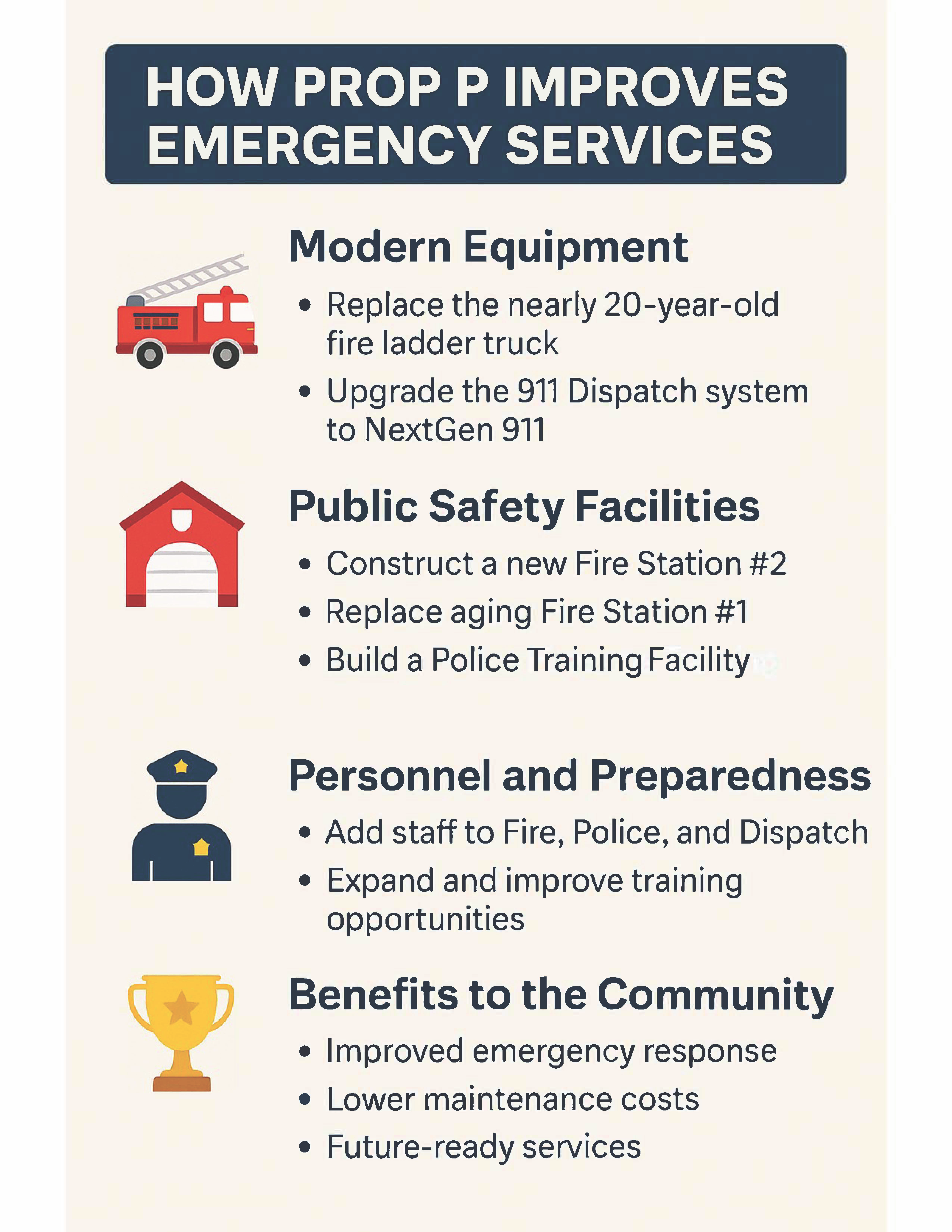 HOW PROP P IMPROVES EMERGENCY SERVICES

Modern Equipment

• Replace the nearly 20-year-old fire ladder truck
• Upgrade the 911 Dispatch system to NextGen 911

Public Safety Facilities

• Construct a new Fire Station #2
• Replace aging Fire Station #1
• Build a Police Training Facility

Personnel and Preparedness

• Add staff to Fire, Police, and Dispatch
• Expand and improve training opportunities

Benefits to the Community

• Improved emergency response
• Lower maintenance costs
• Future-ready services